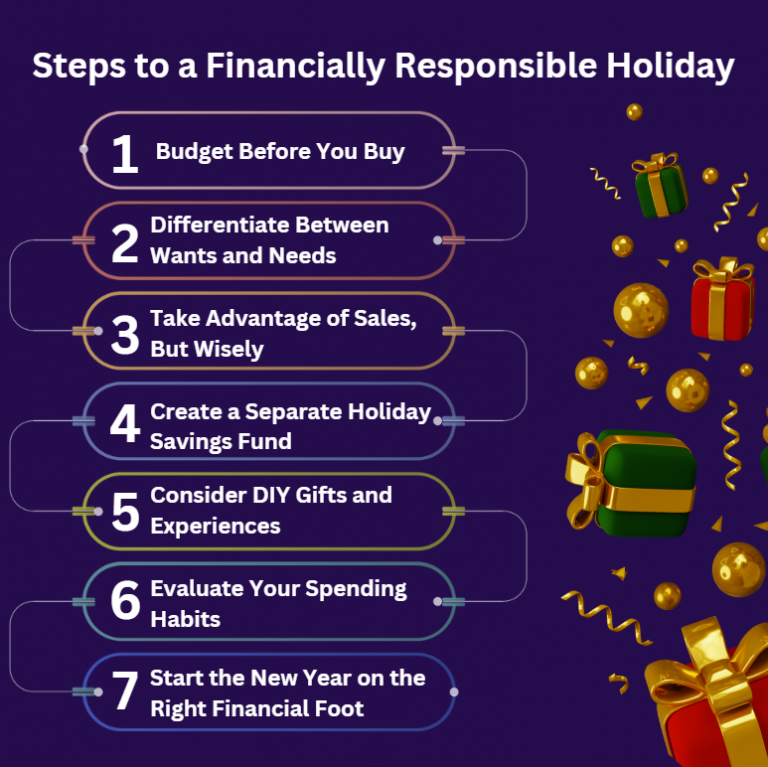 Steps to a Financially Responsible Holiday

1 Budget Before You Buy

2 Differentiate Between Wants and Needs

3 Take Advantage of Sales, But Wisely

4 Create a Separate Holiday Savings Fund

5 Consider DIY Gifts and Experiences

6 Evaluate Your Spending Habits

7 Start the New Year on the Right Financial Foot